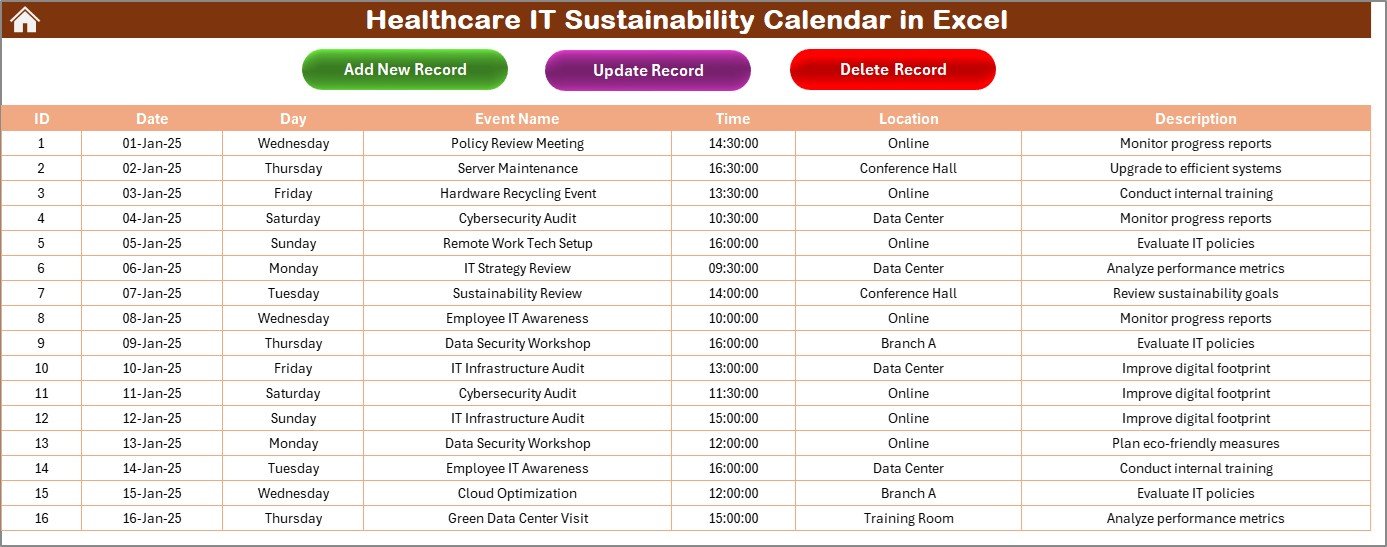 Healthcare IT Sustainability Calendar in Excel

Add New Record

Update Record

Delete Record

| ID | Date | Day | Event Name | Time | Location | Description |
|---|---|---|---|---|---|---|
| 1 | 01-Jan-25 | Wednesday | Policy Review Meeting | 14:30:00 | Online | Monitor progress reports |
| 2 | 02-Jan-25 | Thursday | Server Maintenance | 16:30:00 | Conference Hall | Upgrade to efficient systems |
| 3 | 03-Jan-25 | Friday | Hardware Recycling Event | 13:30:00 | Online | Conduct internal training |
| 4 | 04-Jan-25 | Saturday | Cybersecurity Audit | 10:30:00 | Data Center | Monitor progress reports |
| 5 | 05-Jan-25 | Sunday | Remote Work Tech Setup | 16:00:00 | Online | Evaluate IT policies |
| 6 | 06-Jan-25 | Monday | IT Strategy Review | 09:30:00 | Data Center | Analyze performance metrics |
| 7 | 07-Jan-25 | Tuesday | Sustainability Review | 14:00:00 | Conference Hall | Review sustainability goals |
| 8 | 08-Jan-25 | Wednesday | Employee IT Awareness | 10:00:00 | Online | Monitor progress reports |
| 9 | 09-Jan-25 | Thursday | Data Security Workshop | 16:00:00 | Branch A | Evaluate IT policies |
| 10 | 10-Jan-25 | Friday | IT Infrastructure Audit | 13:00:00 | Data Center | Improve digital footprint |
| 11 | 11-Jan-25 | Saturday | Cybersecurity Audit | 11:30:00 | Online | Improve digital footprint |
| 12 | 12-Jan-25 | Sunday | IT Infrastructure Audit | 15:00:00 | Online | Improve digital footprint |
| 13 | 13-Jan-25 | Monday | Data Security Workshop | 12:00:00 | Online | Plan eco-friendly measures |
| 14 | 14-Jan-25 | Tuesday | Employee IT Awareness | 16:00:00 | Data Center | Conduct internal training |
| 15 | 15-Jan-25 | Wednesday | Cloud Optimization | 12:00:00 | Branch A | Evaluate IT policies |
| 16 | 16-Jan-25 | Thursday | Green Data Center Visit | 15:00:00 | Training Room | Analyze performance metrics |